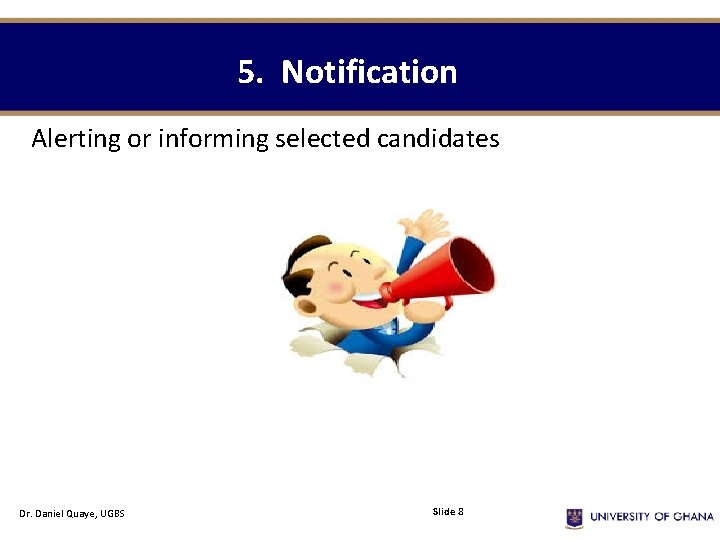 5. Notification

Alerting or informing selected candidates

Dr. Daniel Quaye, UGBS

Slide 8

UNIVERSITY OF GHANA